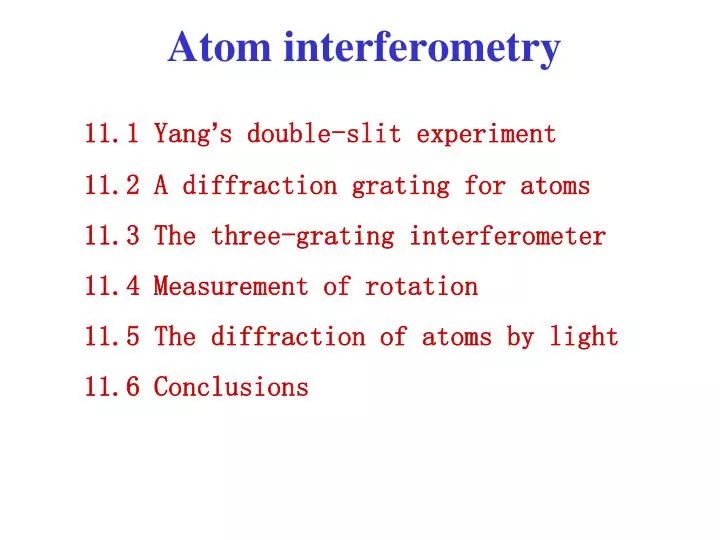 Atom interferometry

11.1 Yang's double-slit experiment

11.2 A diffraction grating for atoms

11.3 The three-grating interferometer

11.4 Measurement of rotation

11.5 The diffraction of atoms by light

11.6 Conclusions